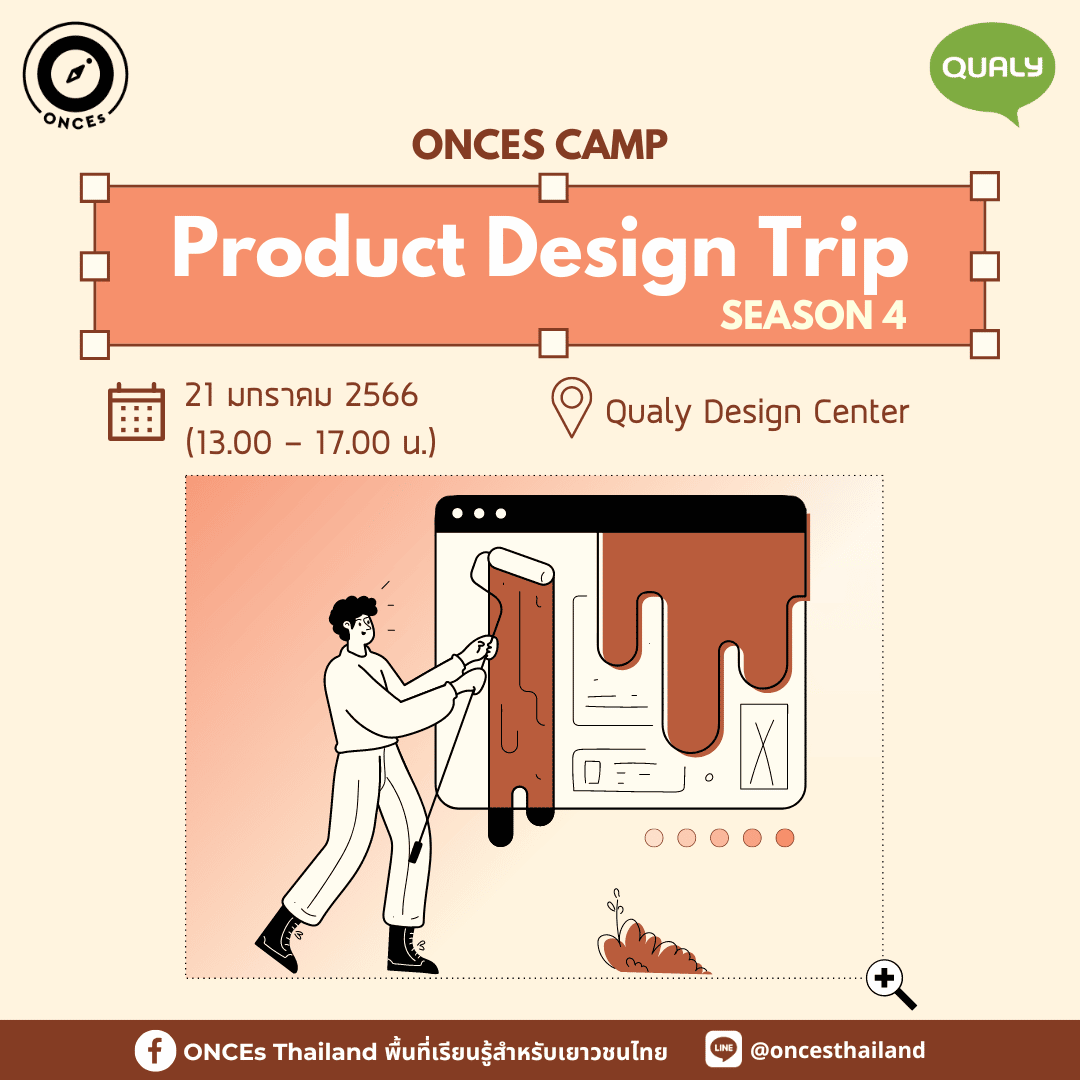 ONCES

QUALY

ONCES CAMP

Product Design Trip

SEASON 4

21 มกราคม 2566
(13.00 – 17.00 น.)

Qualy Design Center

ONCEs Thailand พื้นที่เรียนรู้สำหรับเยาวชนไทย

LINE @oncesthailand